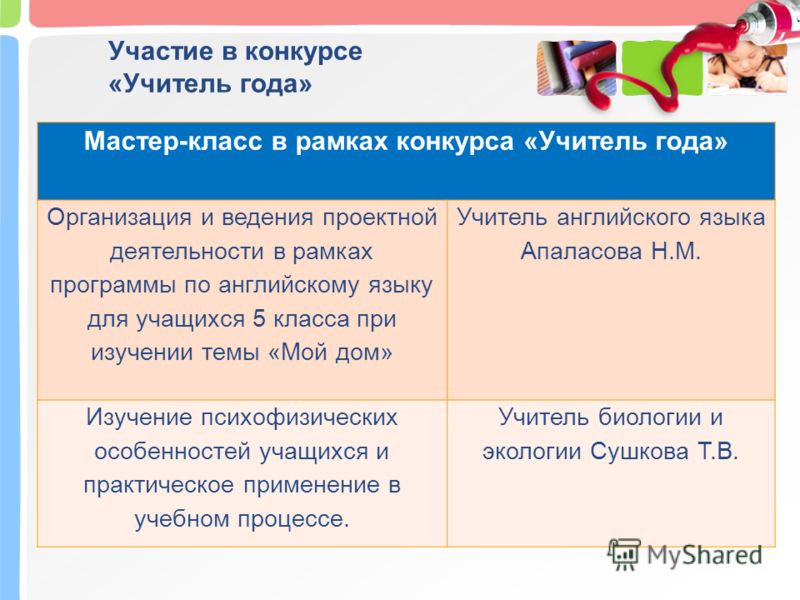 Участие в конкурсе «Учитель года»

| Мастер-класс в рамках конкурса «Учитель года» | |
|---|---|
| Организация и ведения проектной деятельности в рамках программы по английскому языку для учащихся 5 класса при изучении темы «Мой дом» | Учитель английского языка Апаласова Н.М. |
| Изучение психофизических особенностей учащихся и практическое применение в учебном процессе. | Учитель биологии и экологии Сушкова Т.В. |

MyShared